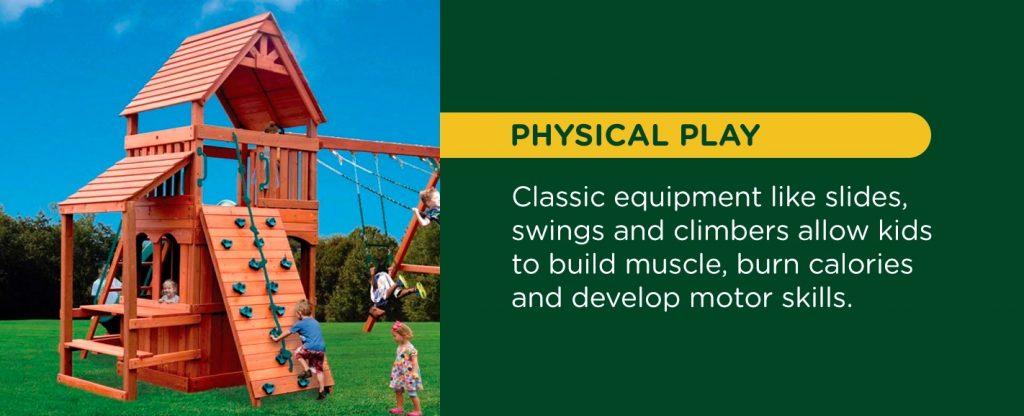 PHYSICAL PLAY

Classic equipment like slides, swings and climbers allow kids to build muscle, burn calories and develop motor skills.